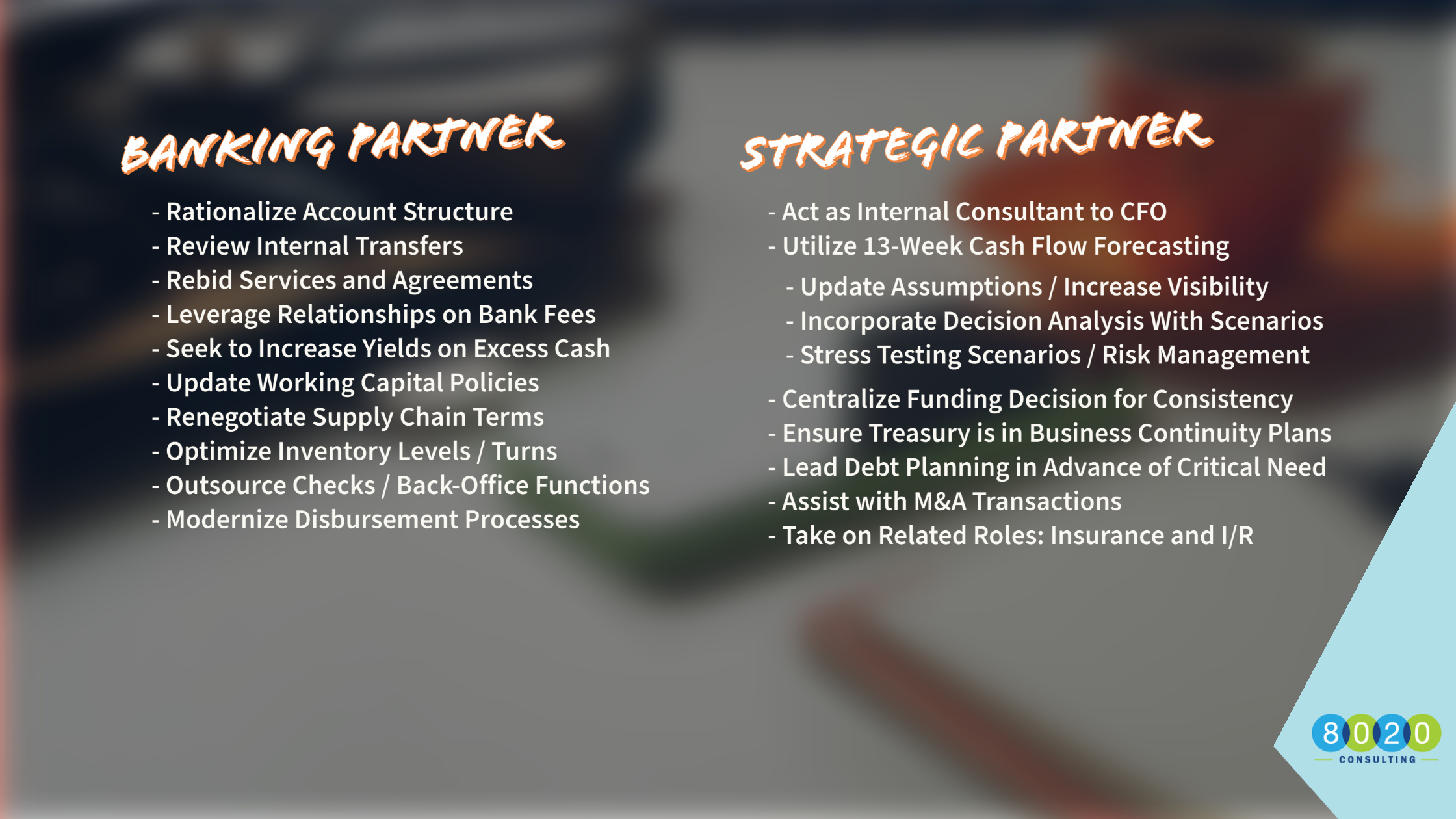 BANKING PARTNER

- Rationalize Account Structure
- Review Internal Transfers
- Rebid Services and Agreements
- Leverage Relationships on Bank Fees
- Seek to Increase Yields on Excess Cash
- Update Working Capital Policies
- Renegotiate Supply Chain Terms
- Optimize Inventory Levels / Turns
- Outsource Checks / Back-Office Functions
- Modernize Disbursement Processes

STRATEGIC PARTNER

- Act as Internal Consultant to CFO
- Utilize 13-Week Cash Flow Forecasting
- Update Assumptions / Increase Visibility
- Incorporate Decision Analysis With Scenarios
- Stress Testing Scenarios / Risk Management
- Centralize Funding Decision for Consistency
- Ensure Treasury is in Business Continuity Plans
- Lead Debt Planning in Advance of Critical Need
- Assist with M&A Transactions
- Take on Related Roles: Insurance and I/R

8020 CONSULTING